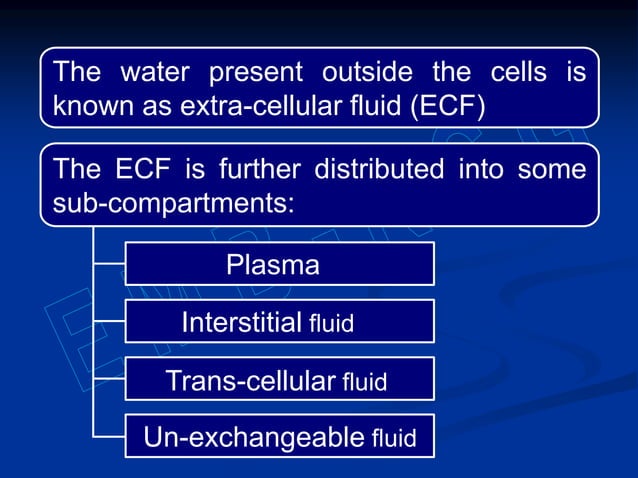 The water present outside the cells is known as extra-cellular fluid (ECF)

The ECF is further distributed into some sub-compartments:

Plasma

Interstitial fluid

Trans-cellular fluid

Un-exchangeable fluid